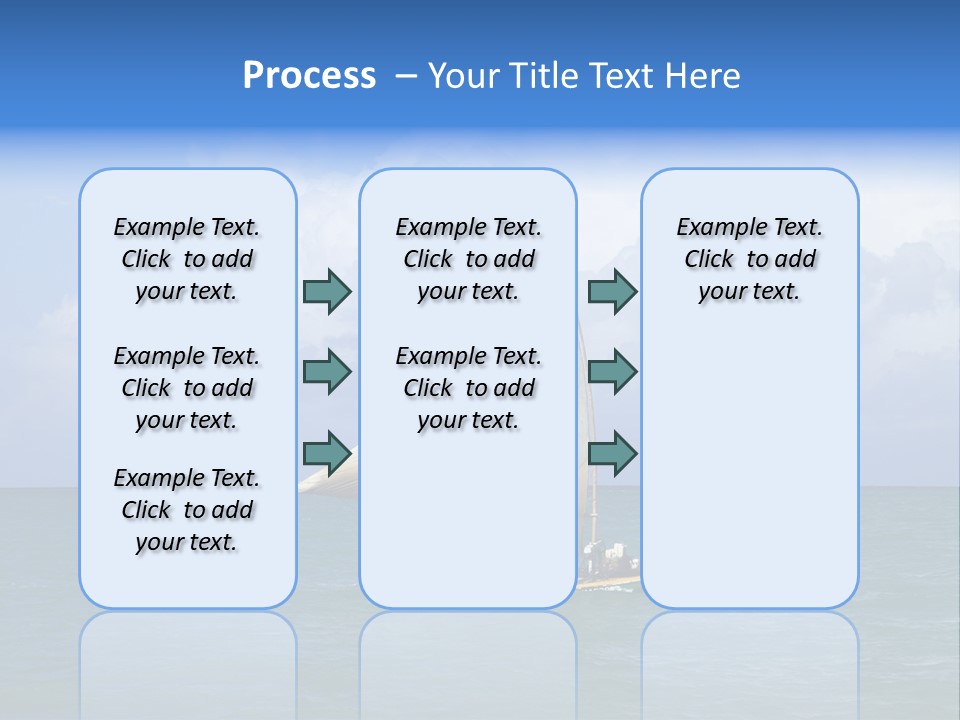 Process – Your Title Text Here

Example Text. Click to add your text.

Example Text. Click to add your text.

Example Text. Click to add your text.

Example Text. Click to add your text.

Example Text. Click to add your text.

Example Text. Click to add your text.